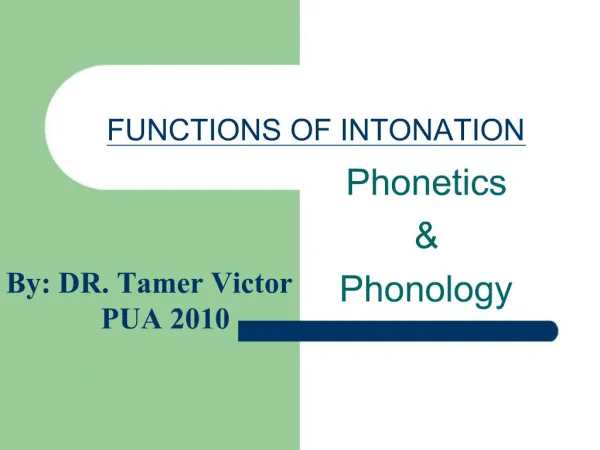 FUNCTIONS OF INTONATION

Phonetics
&
Phonology

By: DR. Tamer Victor
PUA 2010